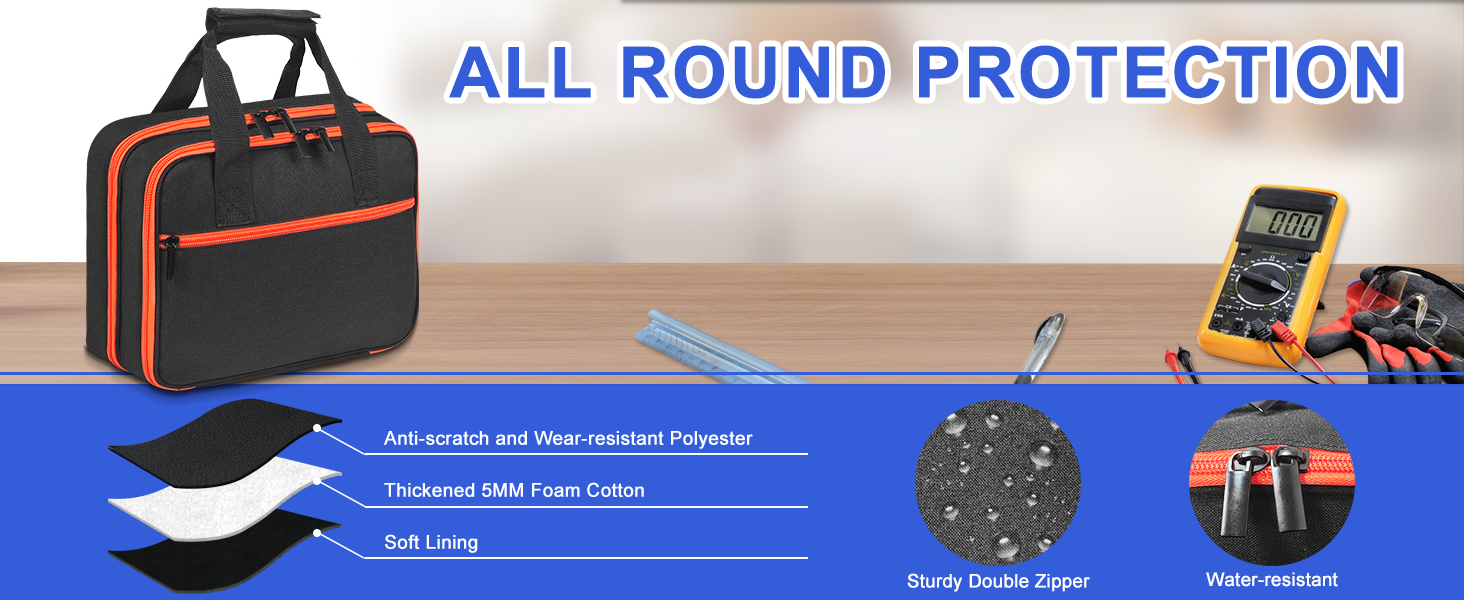 ALL ROUND PROTECTION

0.00

Anti-scratch and Wear-resistant Polyester

Thickened 5MM Foam Cotton

Soft Lining

Sturdy Double Zipper

Water-resistant